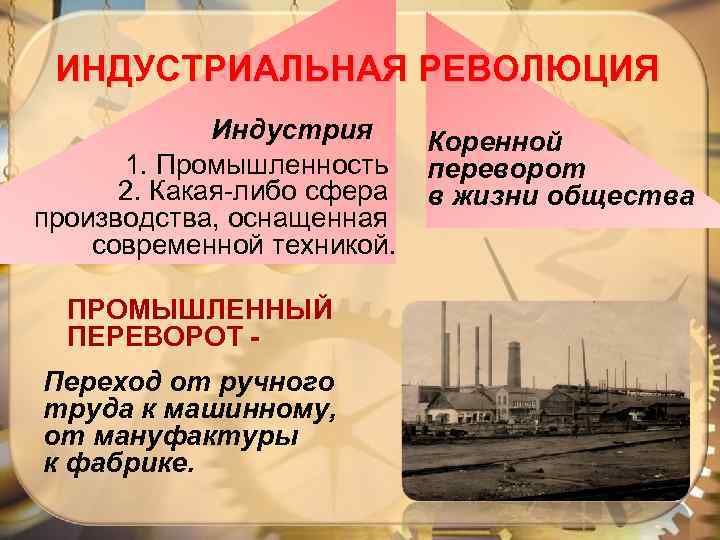 ИНДУСТРИАЛЬНАЯ РЕВОЛЮЦИЯ

Индустрия

1. Промышленность
2. Какая-либо сфера производства, оснащенная современной техникой.

Коренной переворот в жизни общества

ПРОМЫШЛЕННЫЙ ПЕРЕВОРОТ -

Переход от ручного труда к машинному, от мануфактуры к фабрике.